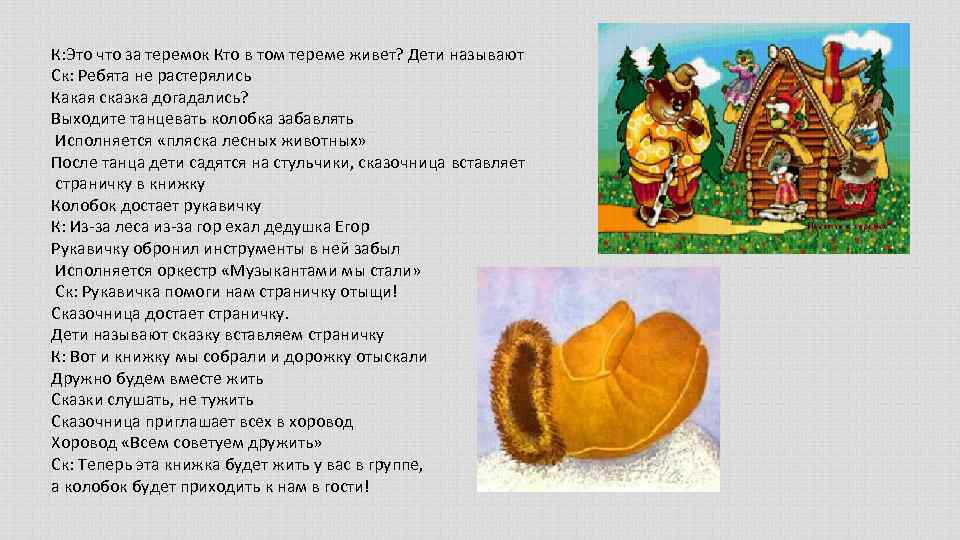 К:Это что за теремок Кто в том тереме живет? Дети называют
Ск: Ребята не растерялись
Какая сказка догадались?
Выходите танцевать колобка забавлять
Исполняется «пляска лесных животных»
После танца дети садятся на стульчики, сказочница вставляет страничку в книжку
Колобок достает рукавичку
К: Из-за леса из-за гор ехал дедушка Егор
Рукавичку обронил инструменты в ней забыл
Исполняется оркестр «Музыкантами мы стали»
Ск: Рукавичка помоги нам страничку отыщи!
Сказочница достает страничку.
Дети называют сказку вставляем страничку
К: Вот и книжку мы собрали и дорожку отыскали
Дружно будем вместе жить
Сказки слушать, не тужить
Сказочница приглашает всех в хоровод
Хоровод «Всем советуем дружить»
Ск: Теперь эта книжка будет жить у вас в группе, а колобок будет приходить к нам в гости!